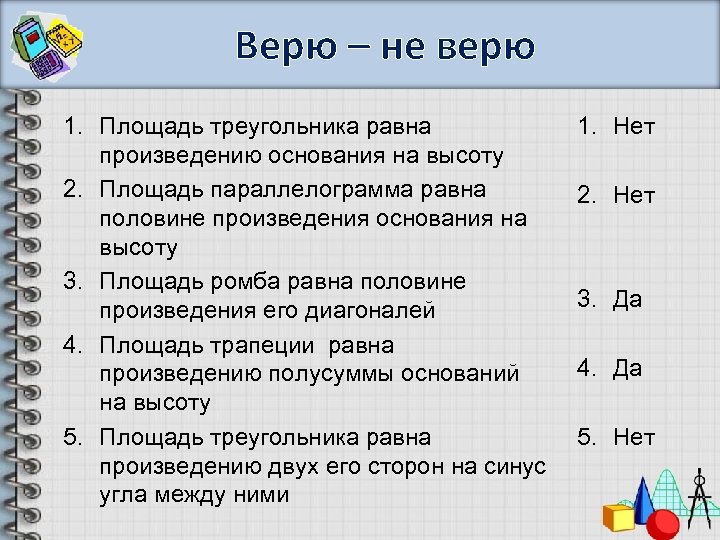 Верю – не верю

1. Площадь треугольника равна произведению основания на высоту
2. Площадь параллелограмма равна половине произведения основания на высоту
3. Площадь ромба равна половине произведения его диагоналей
4. Площадь трапеции равна произведению полусуммы оснований на высоту
5. Площадь треугольника равна произведению двух его сторон на синус угла между ними

1. Нет
2. Нет
3. Да
4. Да
5. Нет